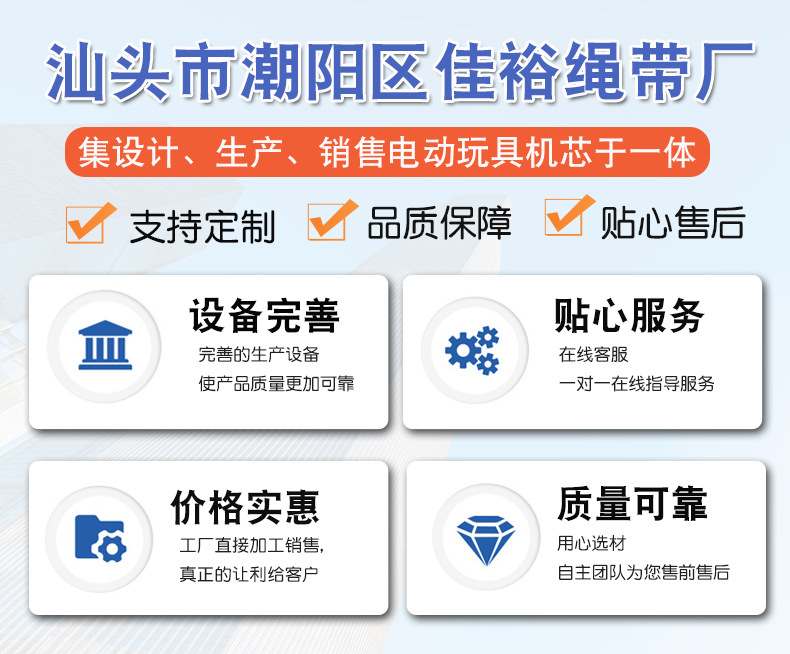 汕头市潮阳区佳裕绳带厂

集设计、生产、销售电动玩具机芯于一体

支持定制 品质保障 贴心售后

设备完善
完善的生产设备
使产品质量更加可靠

贴心服务
在线客服
一对一在线指导服务

价格实惠
工厂直接加工销售,
真正的让利给客户

质量可靠
用心选材
自主团队为您售前售后